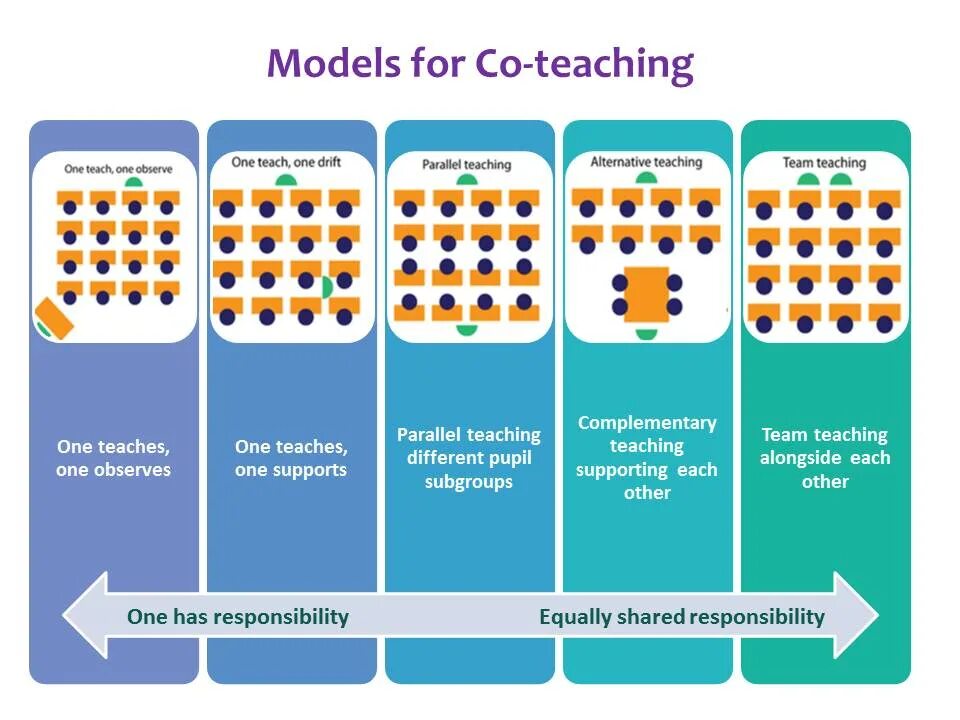 Models for Co-teaching

One teach, one observe

One teaches, one observes

One teach, one drift

One teaches, one supports

Parallel teaching

Parallel teaching different pupil subgroups

Alternative teaching

Complementary teaching supporting each other

Team teaching

Team teaching alongside each other

One has responsibility

Equally shared responsibility